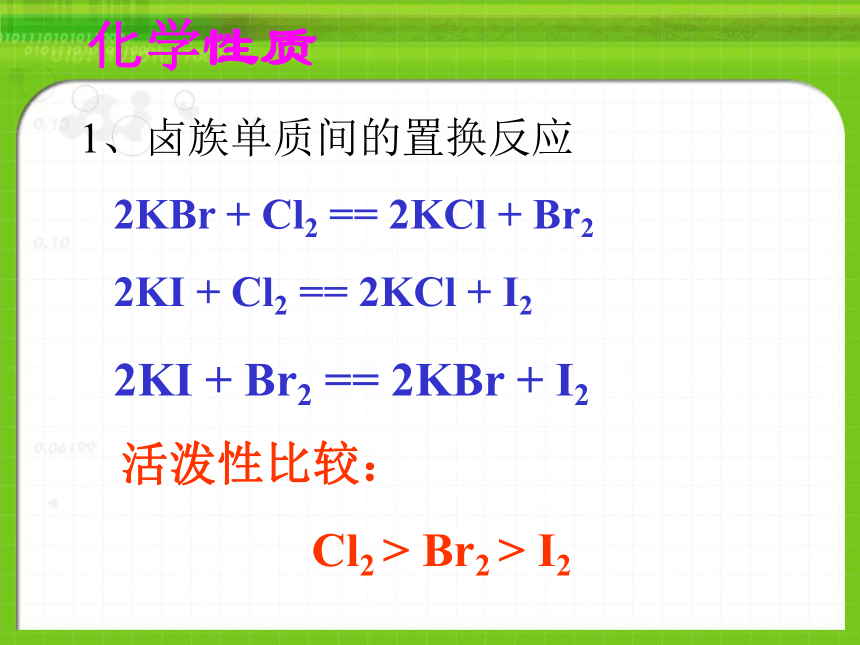 化学性质

1、卤族单质间的置换反应

$2KBr + Cl_2 == 2KCl + Br_2$

$2KI + Cl_2 == 2KCl + I_2$

$2KI + Br_2 == 2KBr + I_2$

活泼性比较：

$Cl_2 > Br_2 > I_2$